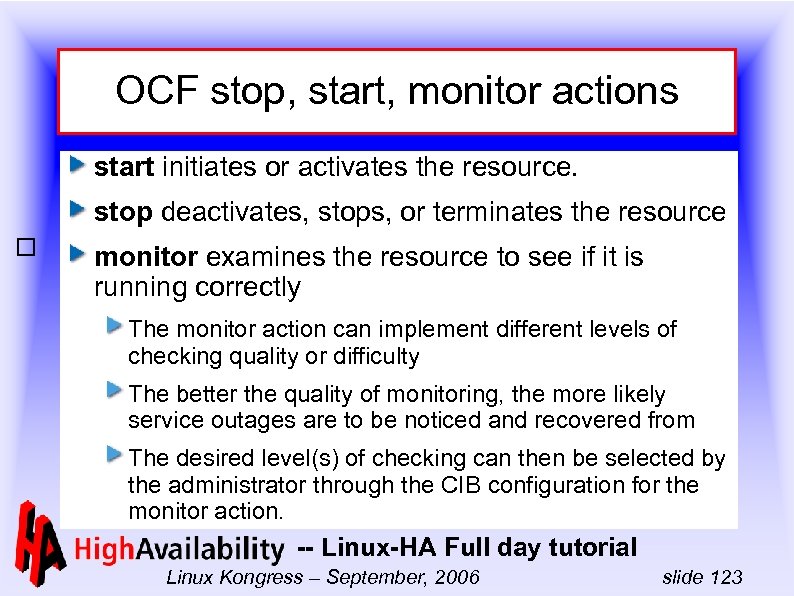 OCF stop, start, monitor actions

start initiates or activates the resource.

stop deactivates, stops, or terminates the resource

monitor examines the resource to see if it is running correctly

The monitor action can implement different levels of checking quality or difficulty

The better the quality of monitoring, the more likely service outages are to be noticed and recovered from

The desired level(s) of checking can then be selected by the administrator through the CIB configuration for the monitor action.

HA HighAvailability -- Linux-HA Full day tutorial

Linux Kongress – September, 2006 slide 123